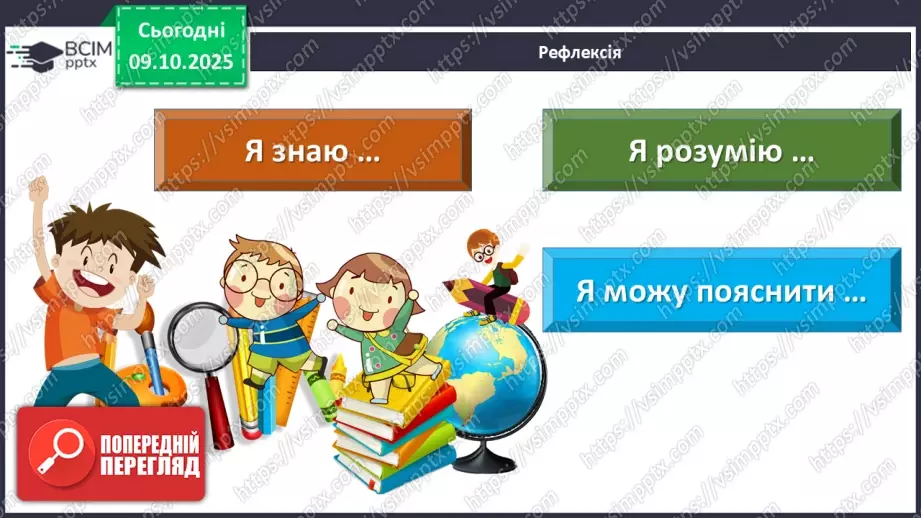 ВСІМ pptx

Сьогодні 09.10.2025

Рефлексія

Я знаю …

Я розумію …

Я можу пояснити …

ПОПЕРЕДНІЙ ПЕРЕГЛЯД

https://vsimpptx.com